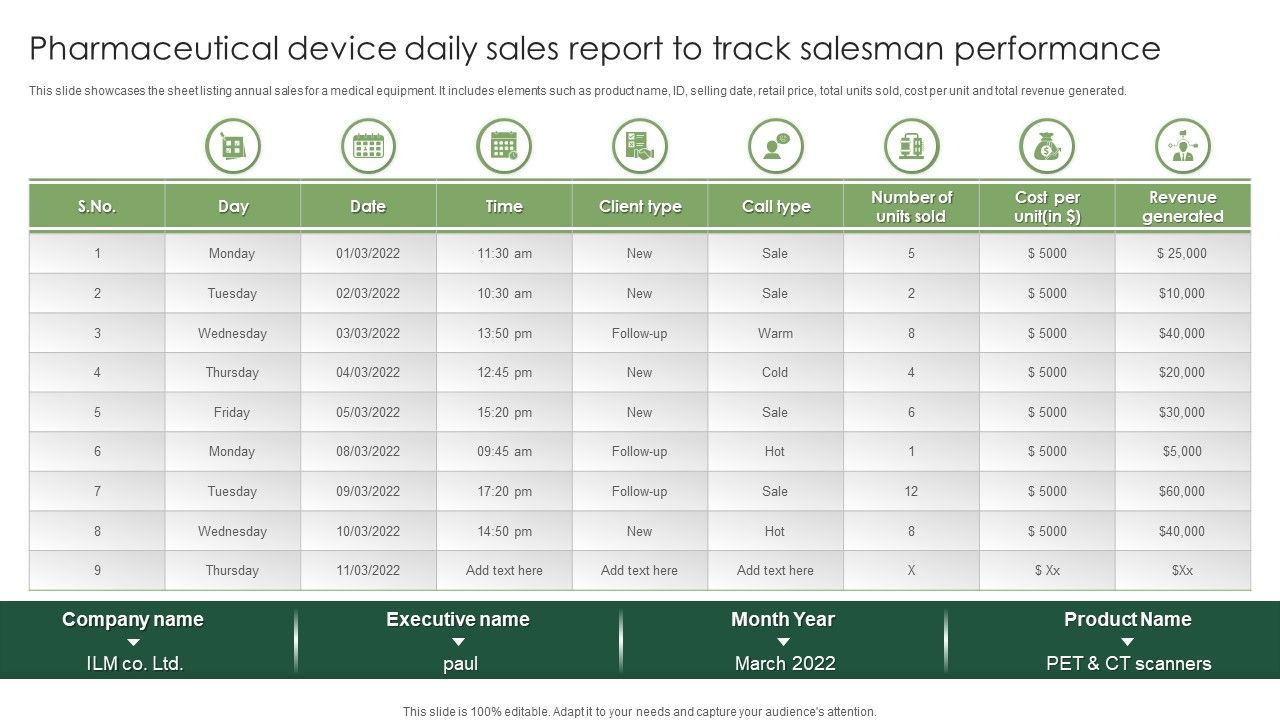 Pharmaceutical device daily sales report to track salesman performance

This slide showcases the sheet listing annual sales for a medical equipment. It includes elements such as product name, ID, selling date, retail price, total units sold, cost per unit and total revenue generated.

| S.No. | Day | Date | Time | Client type | Call type | Number of units sold | Cost per unit(in $) | Revenue generated |
|---|---|---|---|---|---|---|---|---|
| 1 | Monday | 01/03/2022 | 11:30 am | New | Sale | 5 | $ 5000 | $ 25,000 |
| 2 | Tuesday | 02/03/2022 | 10:30 am | New | Sale | 2 | $ 5000 | $10,000 |
| 3 | Wednesday | 03/03/2022 | 13:50 pm | Follow-up | Warm | 8 | $ 5000 | $40,000 |
| 4 | Thursday | 04/03/2022 | 12:45 pm | New | Cold | 4 | $ 5000 | $20,000 |
| 5 | Friday | 05/03/2022 | 15:20 pm | New | Sale | 6 | $ 5000 | $30,000 |
| 6 | Monday | 08/03/2022 | 09:45 am | Follow-up | Hot | 1 | $ 5000 | $5,000 |
| 7 | Tuesday | 09/03/2022 | 17:20 pm | Follow-up | Sale | 12 | $ 5000 | $60,000 |
| 8 | Wednesday | 10/03/2022 | 14:50 pm | New | Hot | 8 | $ 5000 | $40,000 |
| 9 | Thursday | 11/03/2022 | Add text here | Add text here | Add text here | X | $ Xx | $Xx |

Company name
ILM co. Ltd.

Executive name
paul

Month Year
March 2022

Product Name
PET & CT scanners

This slide is 100% editable. Adapt it to your needs and capture your audience's attention.